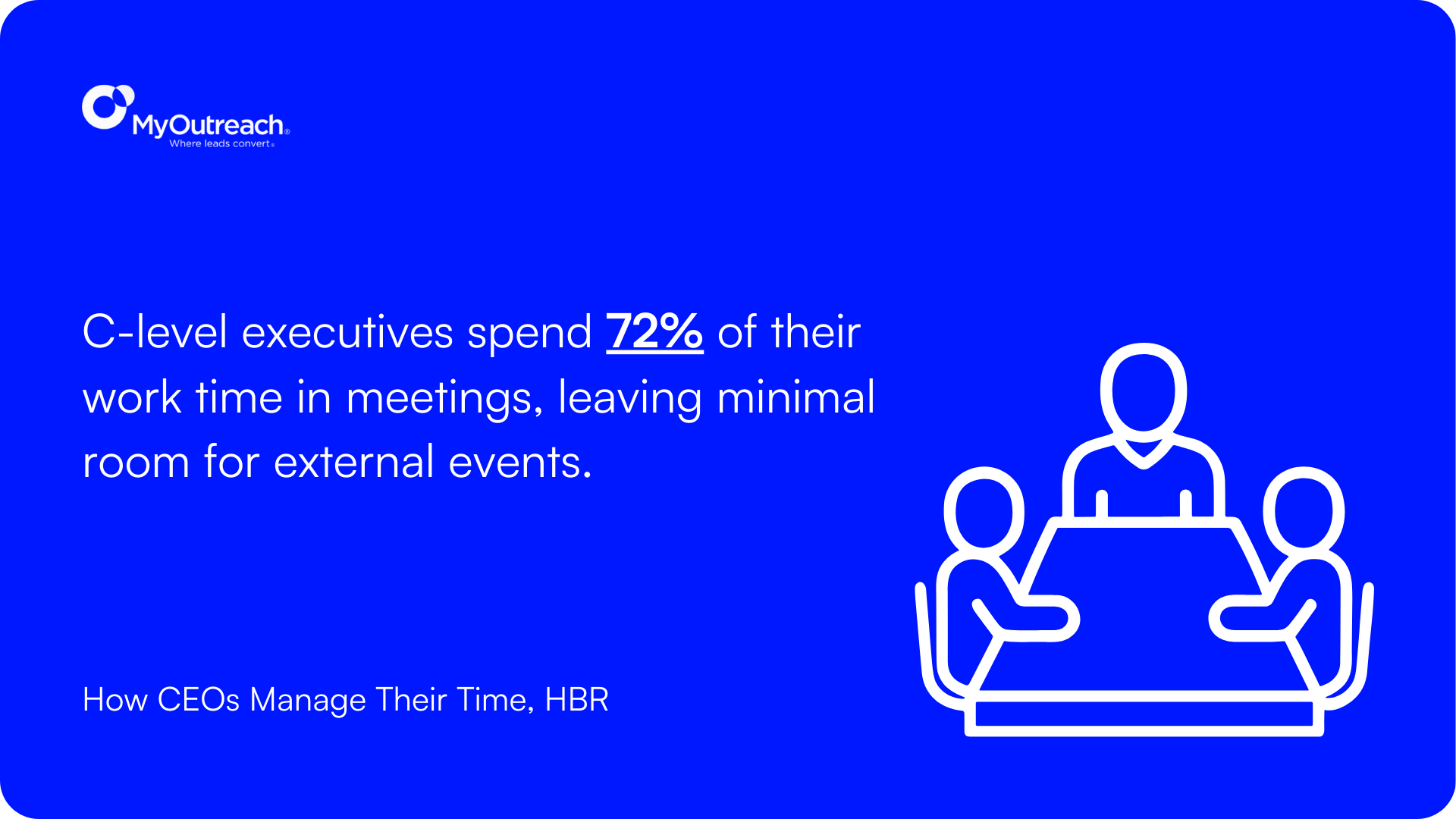 MyOutreach®
Where leads convert®

C-level executives spend 72% of their work time in meetings, leaving minimal room for external events.

How CEOs Manage Their Time, HBR